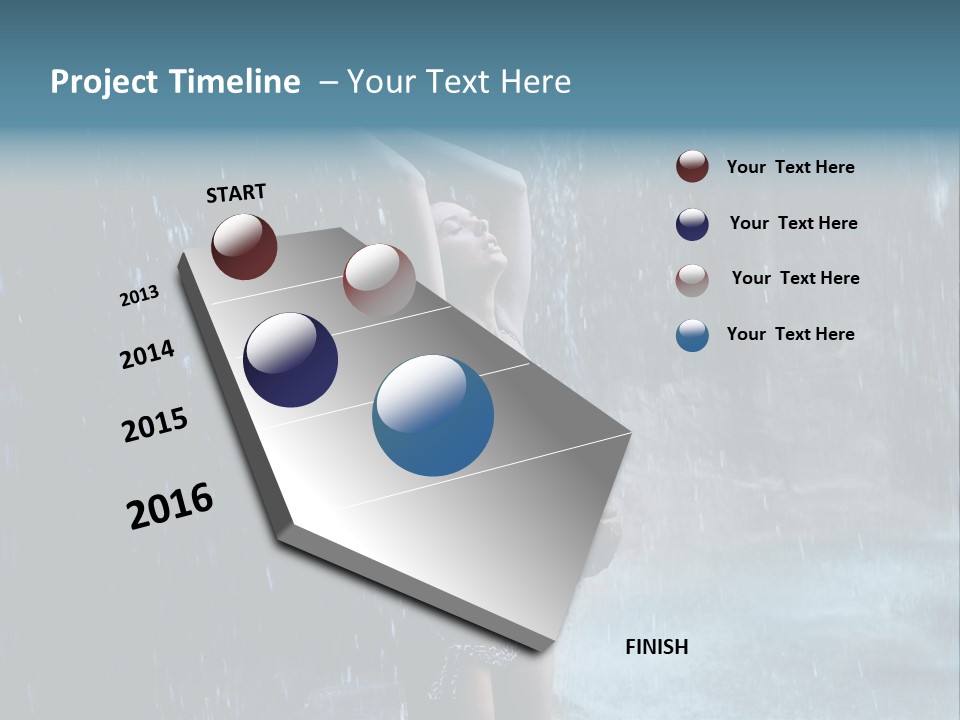 Project Timeline – Your Text Here

START

2013

2014

2015

2016

FINISH

Your Text Here

Your Text Here

Your Text Here

Your Text Here